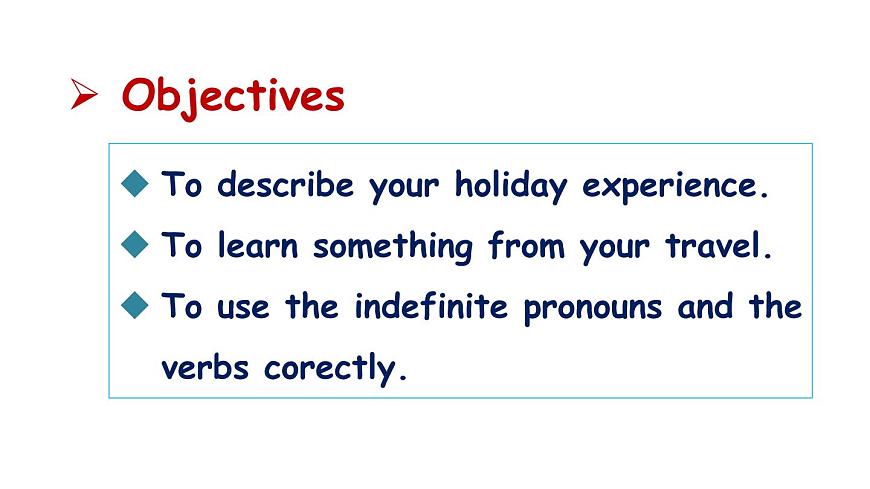 ➢ Objectives

◆ To describe your holiday experience.

◆ To learn something from your travel.

◆ To use the indefinite pronouns and the verbs corectly.